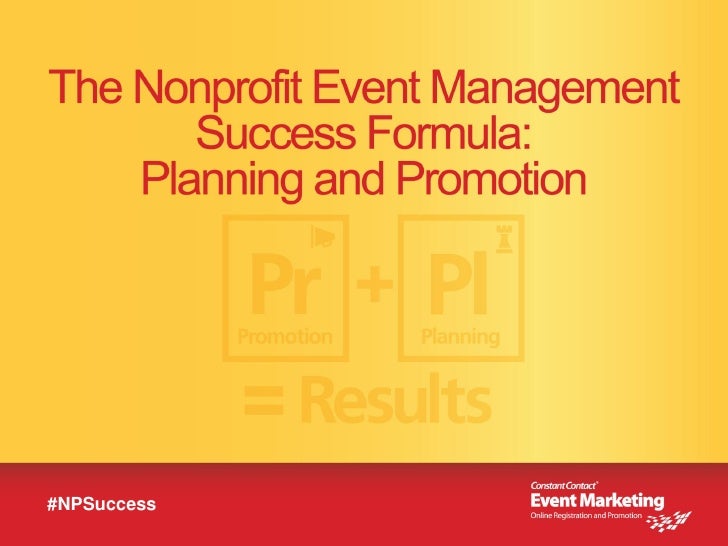 The Nonprofit Event Management Success Formula: Planning and Promotion

Pr
Promotion
+
Pl
Planning
= Results

#NPSuccess

Constant Contact®
Event Marketing
Online Registration and Promotion